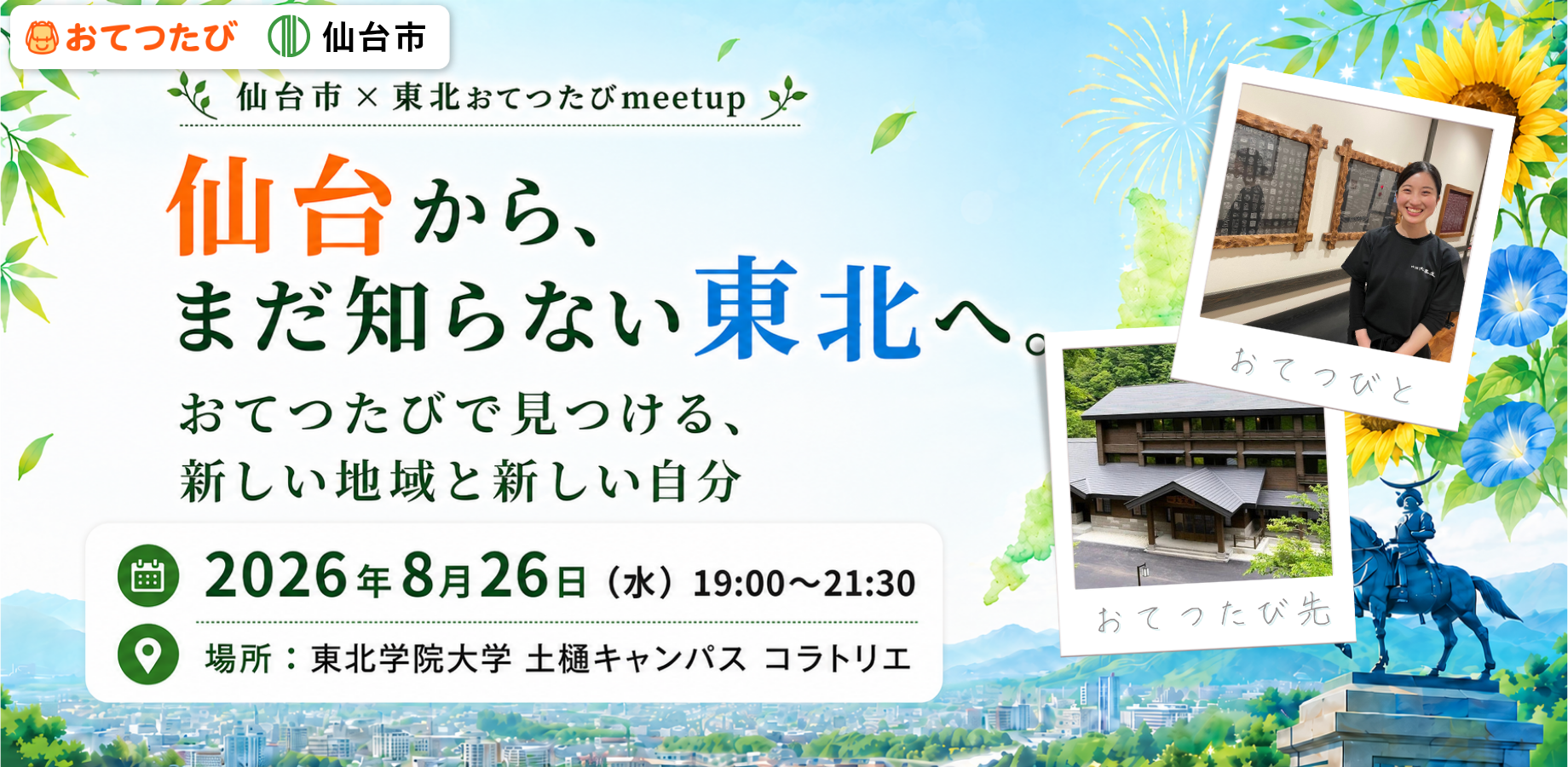 おてつたび 仙台市

仙台市 × 東北おてつたびmeetup

仙台から、
まだ知らない東北へ。

おてつたびで見つける、
新しい地域と新しい自分

2026年8月26日（水）19:00〜21:30

場所：東北学院大学 土樋キャンパス コラトリエ

おてつびと

おてつたび先